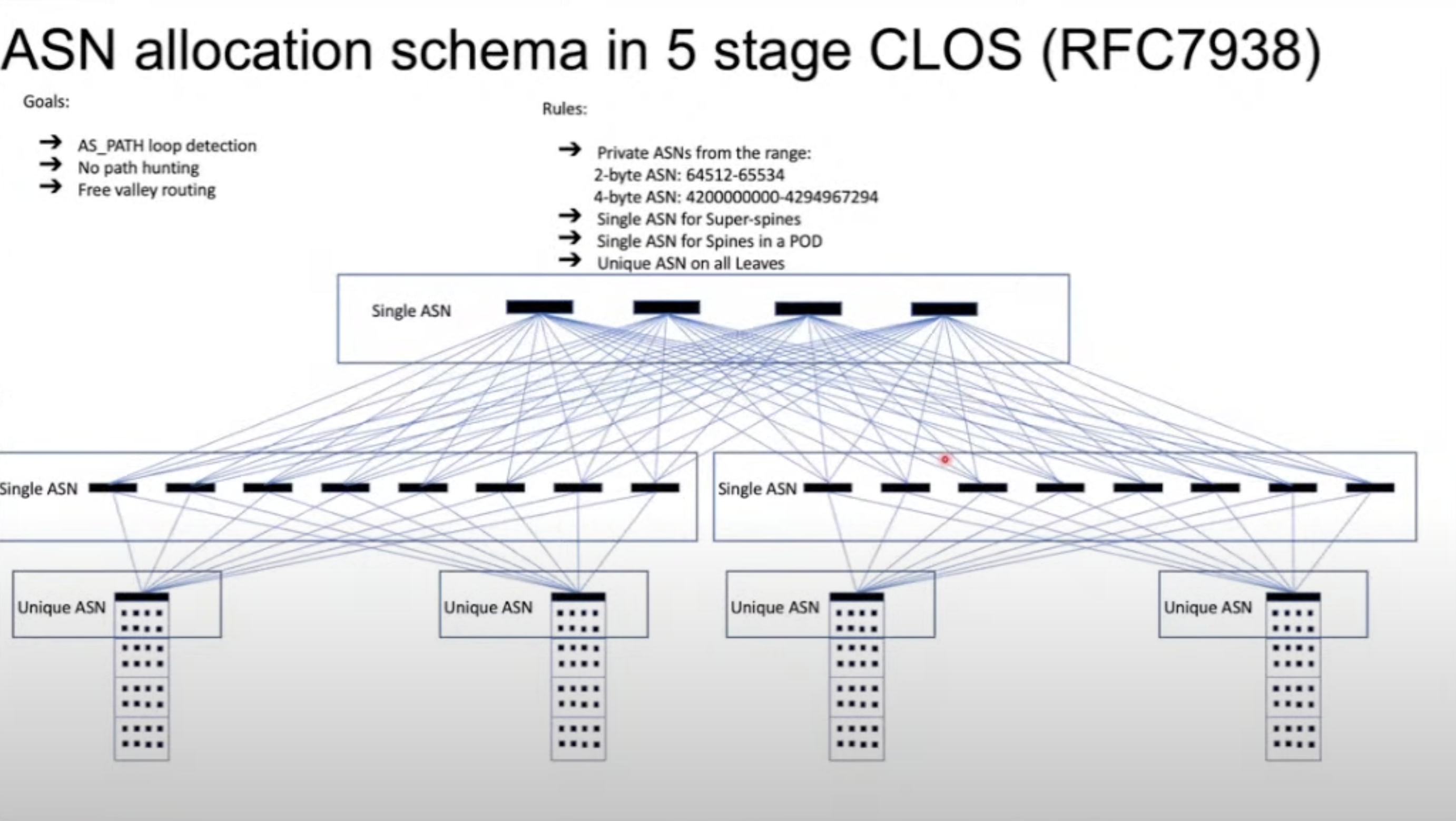 ASN allocation schema in 5 stage CLOS (RFC7938)

Goals:

→ AS_PATH loop detection
→ No path hunting
→ Free valley routing

Rules:

→ Private ASNs from the range:
2-byte ASN: 64512-65534
4-byte ASN: 4200000000-4294967294
→ Single ASN for Super-spines
→ Single ASN for Spines in a POD
→ Unique ASN on all Leaves

Single ASN

Single ASN

Single ASN

Unique ASN

Unique ASN

Unique ASN

Unique ASN